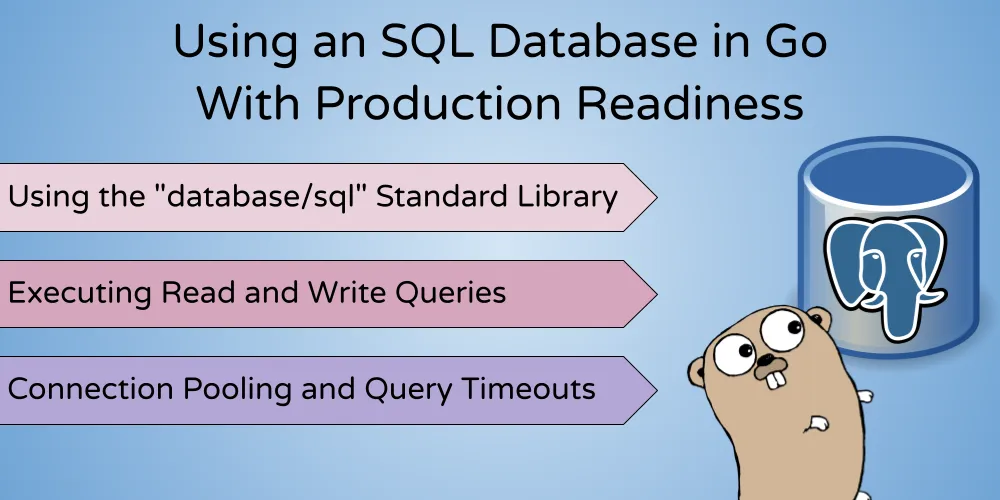 Using an SQL Database in Go
With Production Readiness

Using the "database/sql" Standard Library

Executing Read and Write Queries

Connection Pooling and Query Timeouts